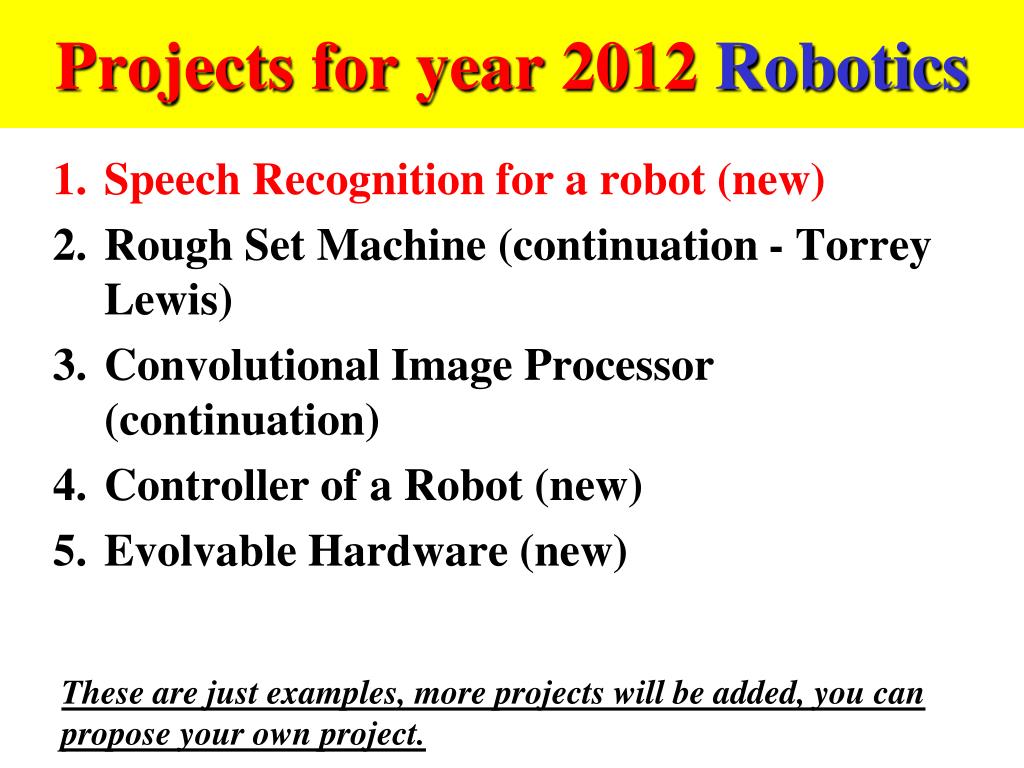 Projects for year 2012 Robotics

1. Speech Recognition for a robot (new)
2. Rough Set Machine (continuation - Torrey Lewis)
3. Convolutional Image Processor (continuation)
4. Controller of a Robot (new)
5. Evolvable Hardware (new)

These are just examples, more projects will be added, you can propose your own project.